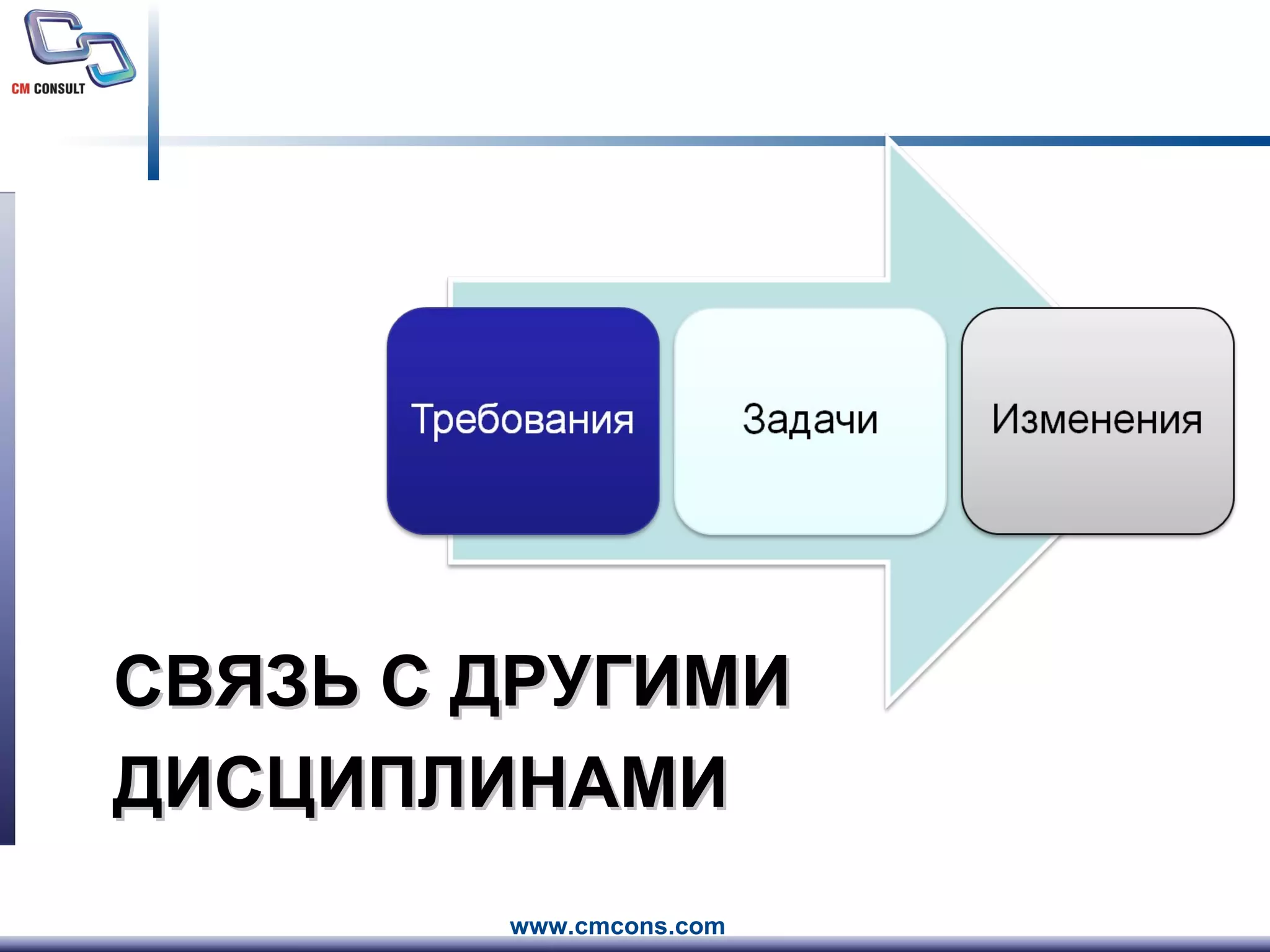 CM CONSULT

Требования

Задачи

Изменения

СВЯЗЬ С ДРУГИМИ ДИСЦИПЛИНАМИ

www.cmcons.com